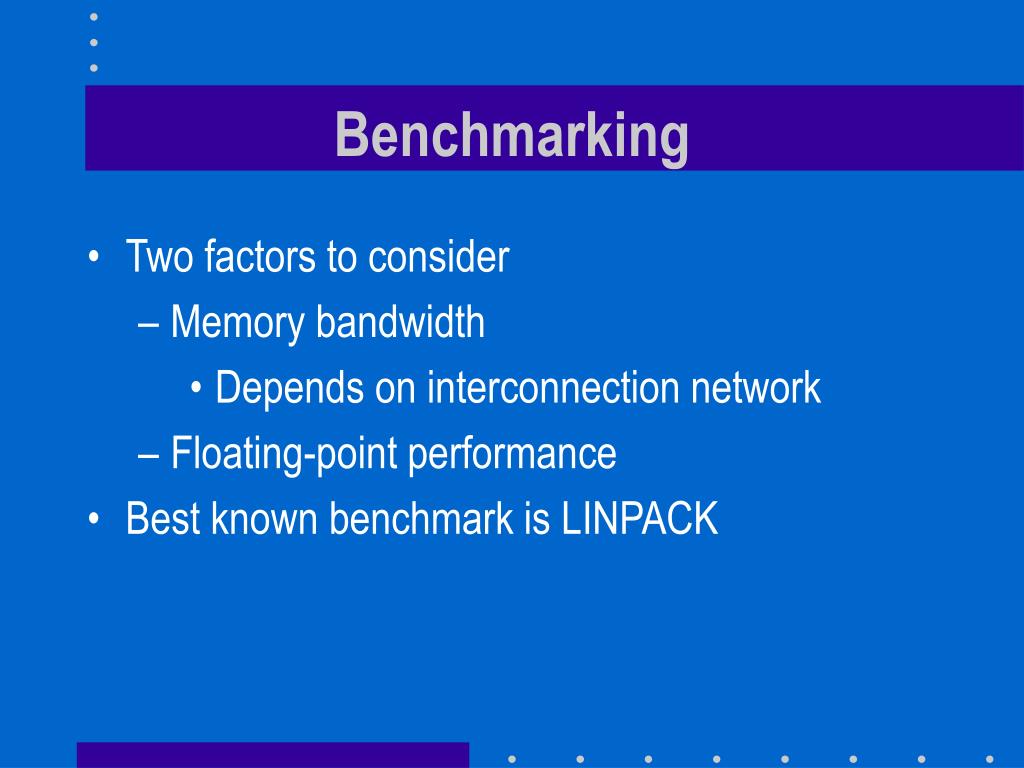 Benchmarking

• Two factors to consider
– Memory bandwidth
• Depends on interconnection network
– Floating-point performance
• Best known benchmark is LINPACK